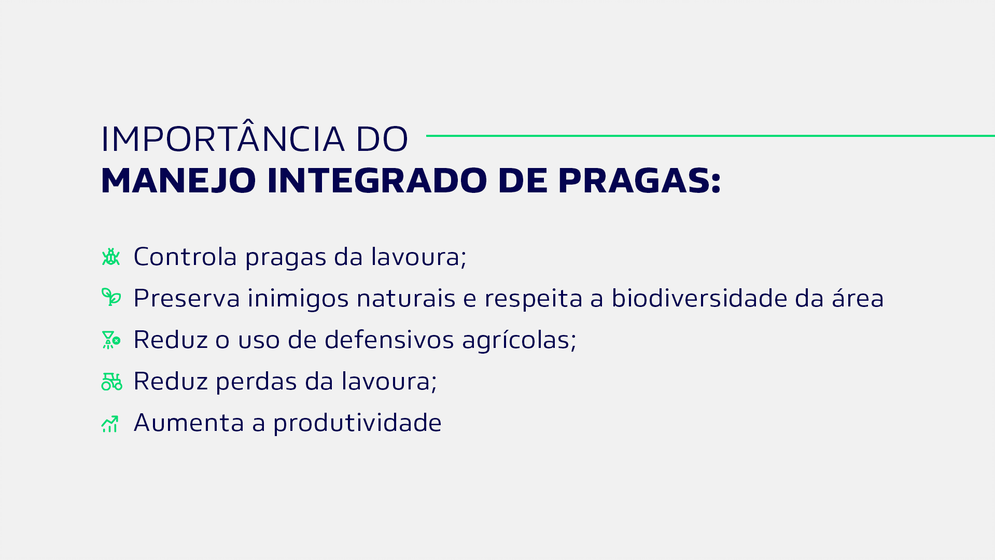 IMPORTÂNCIA DO
MANEJO INTEGRADO DE PRAGAS:

Controla pragas da lavoura;

Preserva inimigos naturais e respeita a biodiversidade da área

Reduz o uso de defensivos agrícolas;

Reduz perdas da lavoura;

Aumenta a produtividade